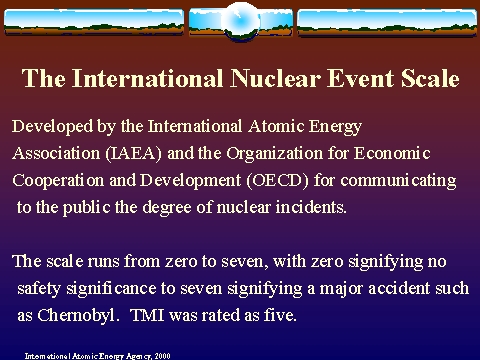 The International Nuclear Event Scale

Developed by the International Atomic Energy Association (IAEA) and the Organization for Economic Cooperation and Development (OECD) for communicating to the public the degree of nuclear incidents.

The scale runs from zero to seven, with zero signifying no safety significance to seven signifying a major accident such as Chernobyl. TMI was rated as five.

International Atomic Energy Agency, 2000